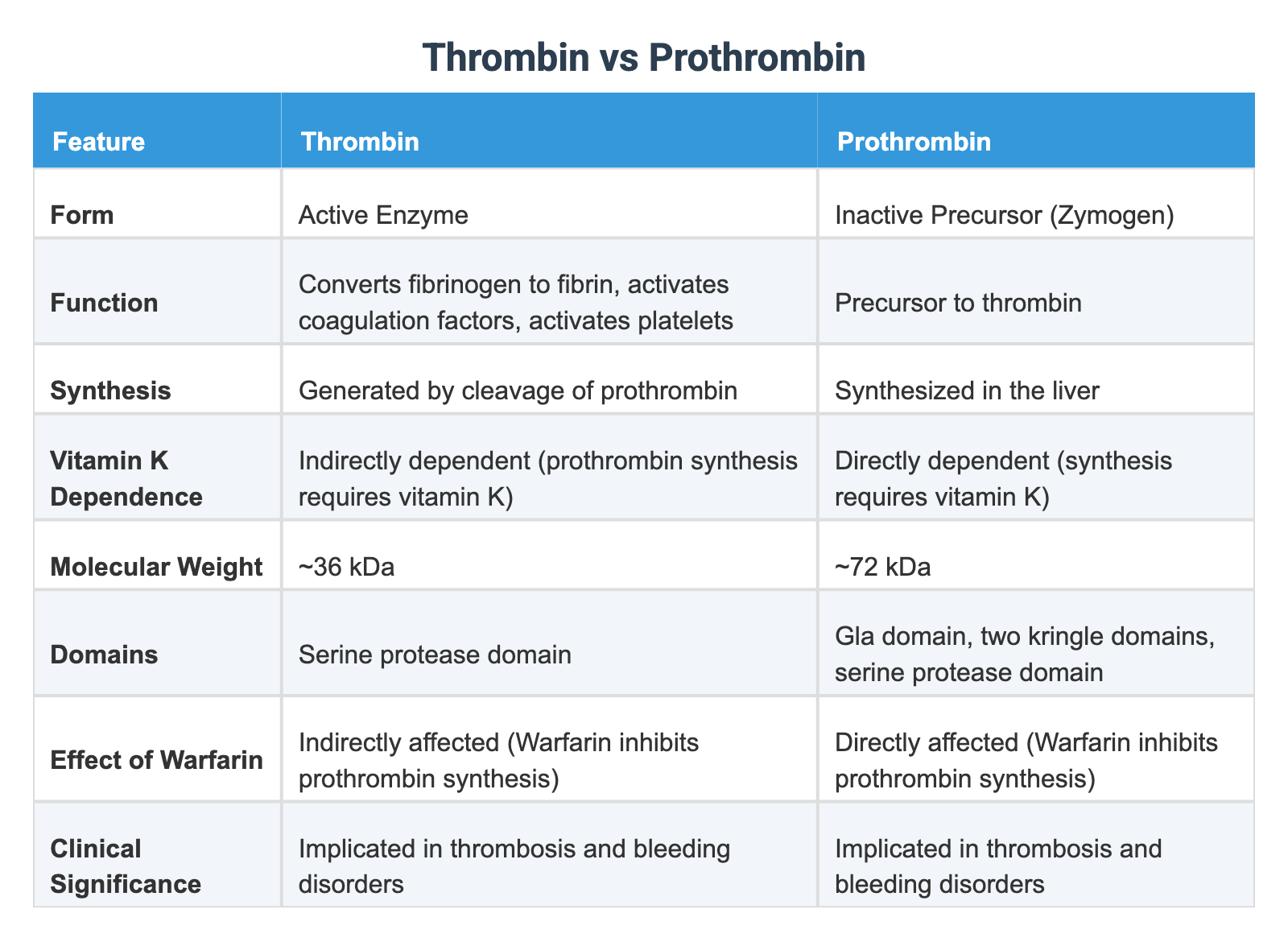 Thrombin vs Prothrombin

| Feature | Thrombin | Prothrombin |
|---|---|---|
| Form | Active Enzyme | Inactive Precursor (Zymogen) |
| Function | Converts fibrinogen to fibrin, activates coagulation factors, activates platelets | Precursor to thrombin |
| Synthesis | Generated by cleavage of prothrombin | Synthesized in the liver |
| Vitamin K Dependence | Indirectly dependent (prothrombin synthesis requires vitamin K) | Directly dependent (synthesis requires vitamin K) |
| Molecular Weight | ~36 kDa | ~72 kDa |
| Domains | Serine protease domain | Gla domain, two kringle domains, serine protease domain |
| Effect of Warfarin | Indirectly affected (Warfarin inhibits prothrombin synthesis) | Directly affected (Warfarin inhibits prothrombin synthesis) |
| Clinical Significance | Implicated in thrombosis and bleeding disorders | Implicated in thrombosis and bleeding disorders |